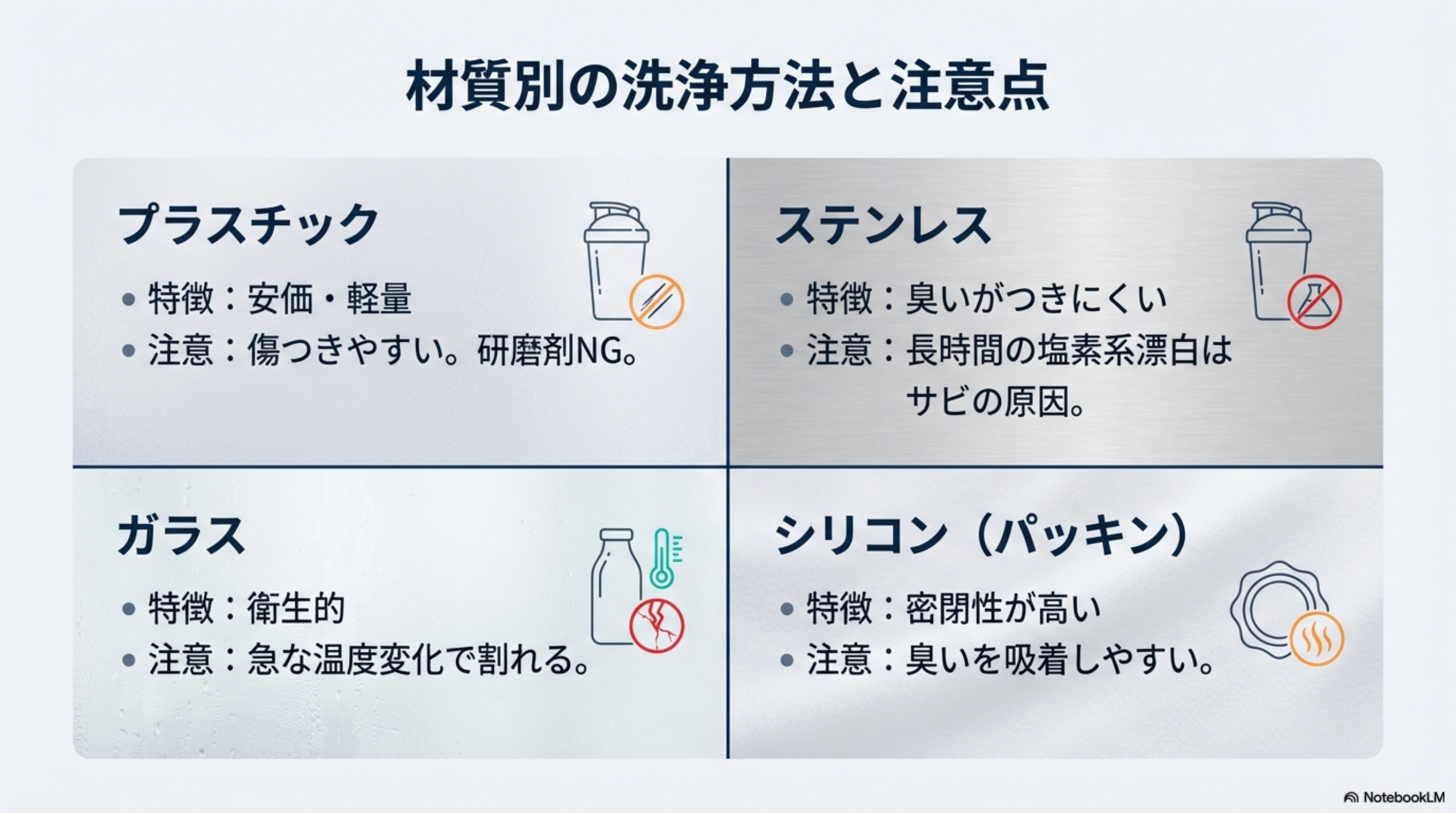 材質別の洗浄方法と注意点

プラスチック

• 特徴：安価・軽量
• 注意：傷つきやすい。研磨剤NG。

ステンレス

• 特徴：臭いがつきにくい
• 注意：長時間の塩素系漂白はサビの原因。

ガラス

• 特徴：衛生的
• 注意：急な温度変化で割れる。

シリコン（パッキン）

• 特徴：密閉性が高い
• 注意：臭いを吸着しやすい。

NotebookLM